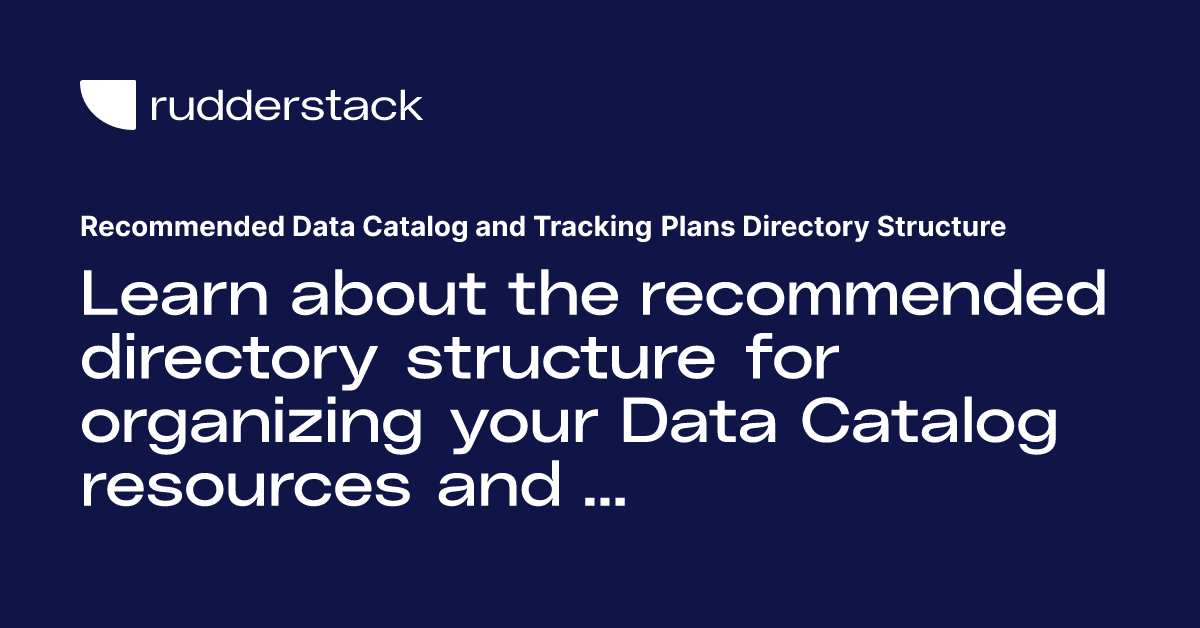 rudderstack

Recommended Data Catalog and Tracking Plans Directory Structure

Learn about the recommended directory structure for organizing your Data Catalog resources and ...